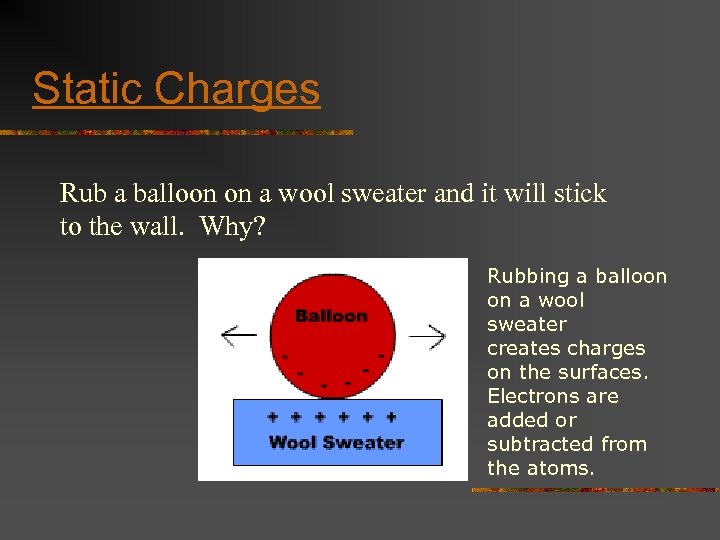 Static Charges

Rub a balloon on a wool sweater and it will stick to the wall. Why?

Balloon

- - - - - -

+ + + + + +

Wool Sweater

Rubbing a balloon on a wool sweater creates charges on the surfaces. Electrons are added or subtracted from the atoms.